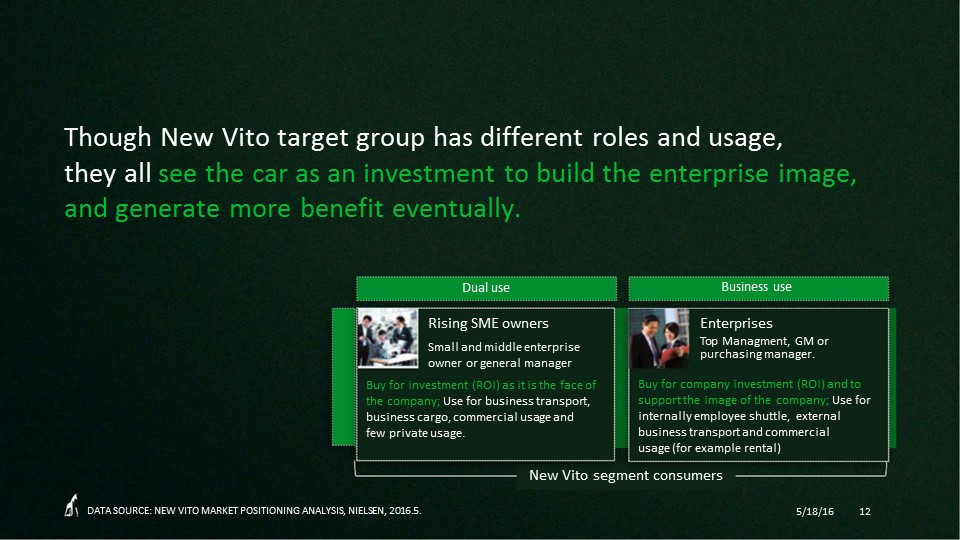 Though New Vito target group has different roles and usage, they all see the car as an investment to build the enterprise image, and generate more benefit eventually.

Dual use

Rising SME owners

Small and middle enterprise owner or general manager

Buy for investment (ROI) as it is the face of the company; Use for business transport, business cargo, commercial usage and few private usage.

Business use

Enterprises

Top Managment, GM or purchasing manager.

Buy for company investment (ROI) and to support the image of the company; Use for internally employee shuttle, external business transport and commercial usage (for example rental)

New Vito segment consumers

DATA SOURCE: NEW VITO MARKET POSITIONING ANALYSIS, NIELSEN, 2016.5.

5/18/16

12